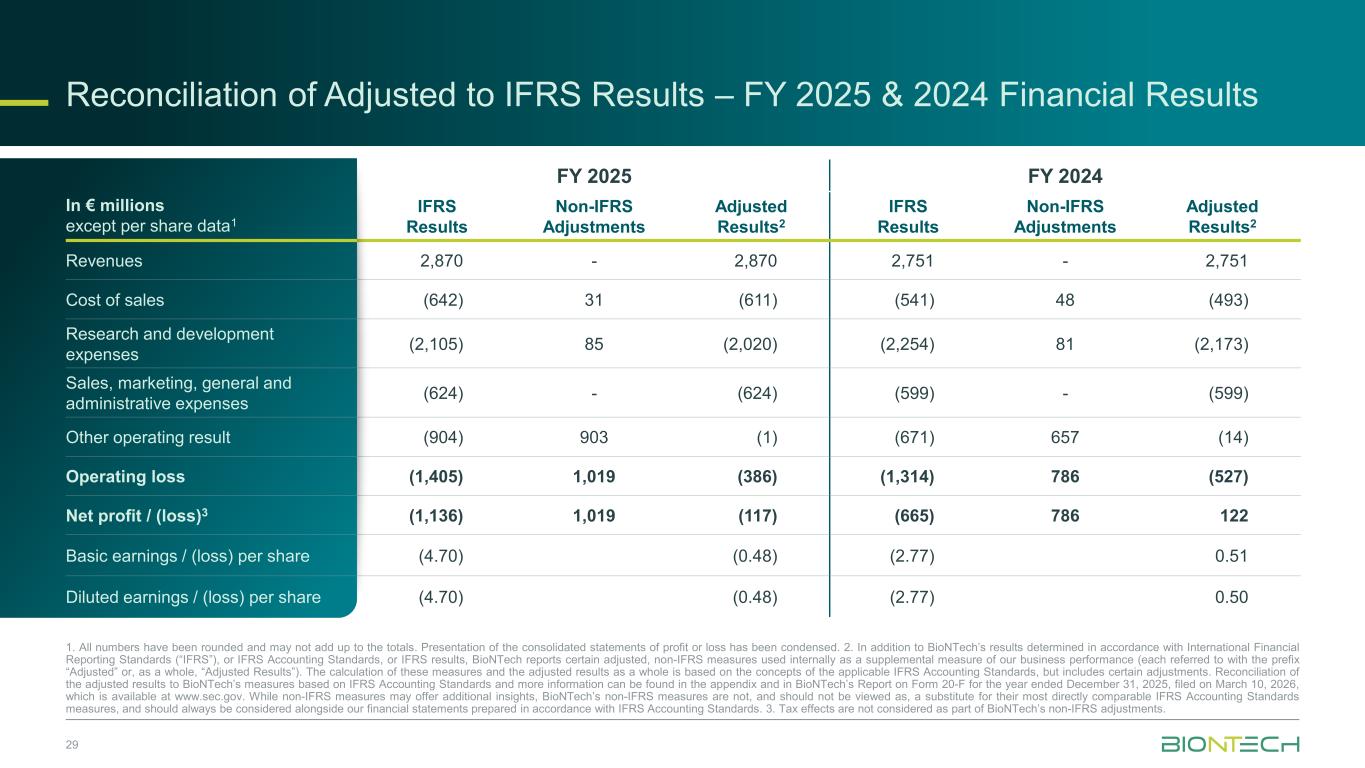 Reconciliation of Adjusted to IFRS Results – FY 2025 & 2024 Financial Results

| In € millions except per share data$^1$ | FY 2025 IFRS Results | FY 2025 Non-IFRS Adjustments | FY 2025 Adjusted Results$^2$ | FY 2024 IFRS Results | FY 2024 Non-IFRS Adjustments | FY 2024 Adjusted Results$^2$ |
|---|---|---|---|---|---|---|
| Revenues | 2,870 | - | 2,870 | 2,751 | - | 2,751 |
| Cost of sales | (642) | 31 | (611) | (541) | 48 | (493) |
| Research and development expenses | (2,105) | 85 | (2,020) | (2,254) | 81 | (2,173) |
| Sales, marketing, general and administrative expenses | (624) | - | (624) | (599) | - | (599) |
| Other operating result | (904) | 903 | (1) | (671) | 657 | (14) |
| **Operating loss** | **(1,405)** | **1,019** | **(386)** | **(1,314)** | **786** | **(527)** |
| **Net profit / (loss)$^3$** | **(1,136)** | **1,019** | **(117)** | **(665)** | **786** | **122** |
| Basic earnings / (loss) per share | (4.70) | | (0.48) | (2.77) | | 0.51 |
| Diluted earnings / (loss) per share | (4.70) | | (0.48) | (2.77) | | 0.50 |

1. All numbers have been rounded and may not add up to the totals. Presentation of the consolidated statements of profit or loss has been condensed. 2. In addition to BioNTech's results determined in accordance with International Financial Reporting Standards ("IFRS"), or IFRS Accounting Standards, or IFRS results, BioNTech reports certain adjusted, non-IFRS measures used internally as a supplemental measure of our business performance (each referred to with the prefix "Adjusted" or, as a whole, "Adjusted Results"). The calculation of these measures and the adjusted results as a whole is based on the concepts of the applicable IFRS Accounting Standards, but includes certain adjustments. Reconciliation of the adjusted results to BioNTech's measures based on IFRS Accounting Standards and more information can be found in the appendix and in BioNTech's Report on Form 20-F for the year ended December 31, 2025, filed on March 10, 2026, which is available at www.sec.gov. While non-IFRS measures may offer additional insights, BioNTech's non-IFRS measures are not, and should not be viewed as, a substitute for their most directly comparable IFRS Accounting Standards measures, and should always be considered alongside our financial statements prepared in accordance with IFRS Accounting Standards. 3. Tax effects are not considered as part of BioNTech's non-IFRS adjustments.

29

BIONTECH